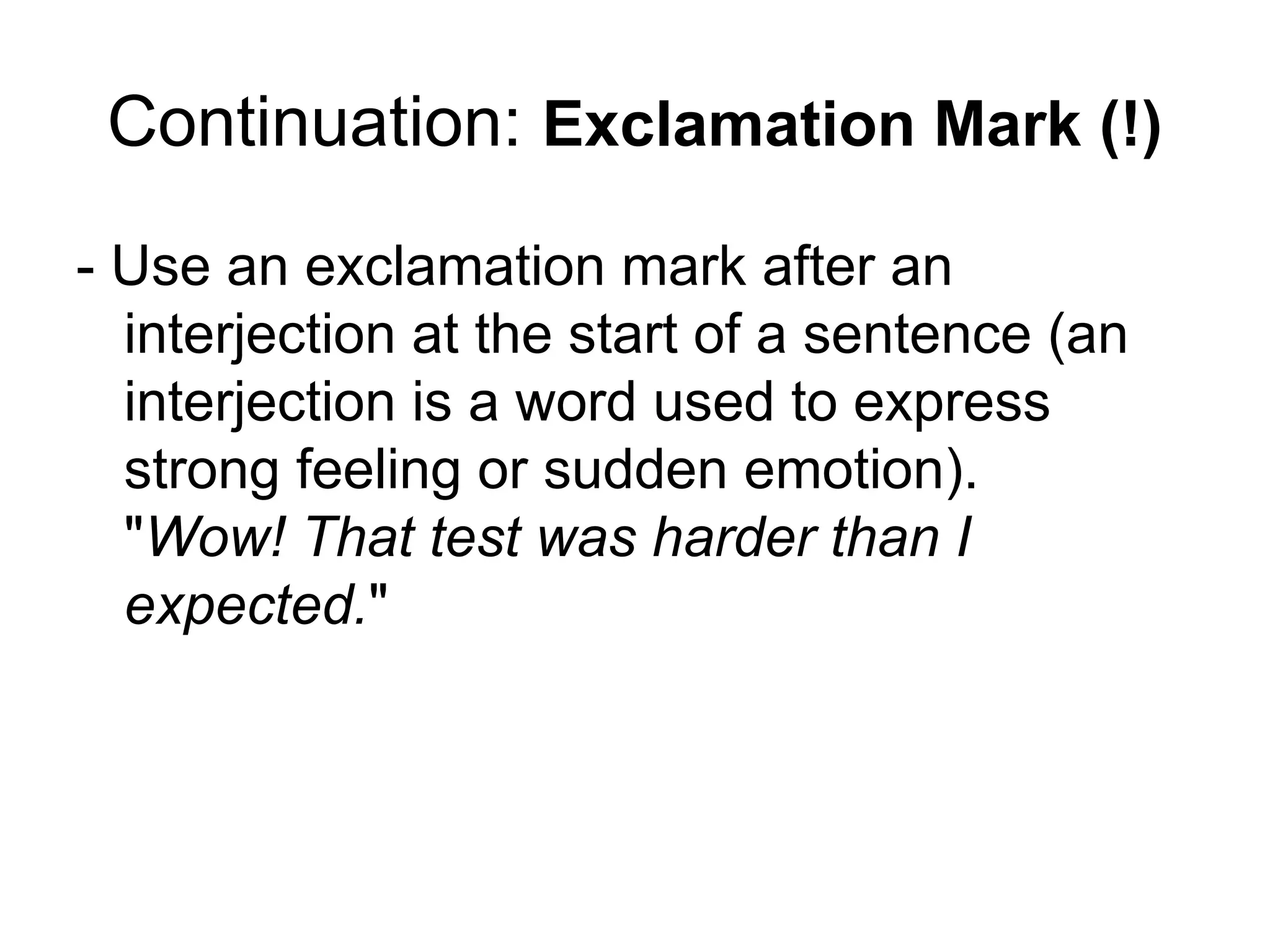 Continuation: Exclamation Mark (!)

- Use an exclamation mark after an interjection at the start of a sentence (an interjection is a word used to express strong feeling or sudden emotion). "Wow! That test was harder than I expected."